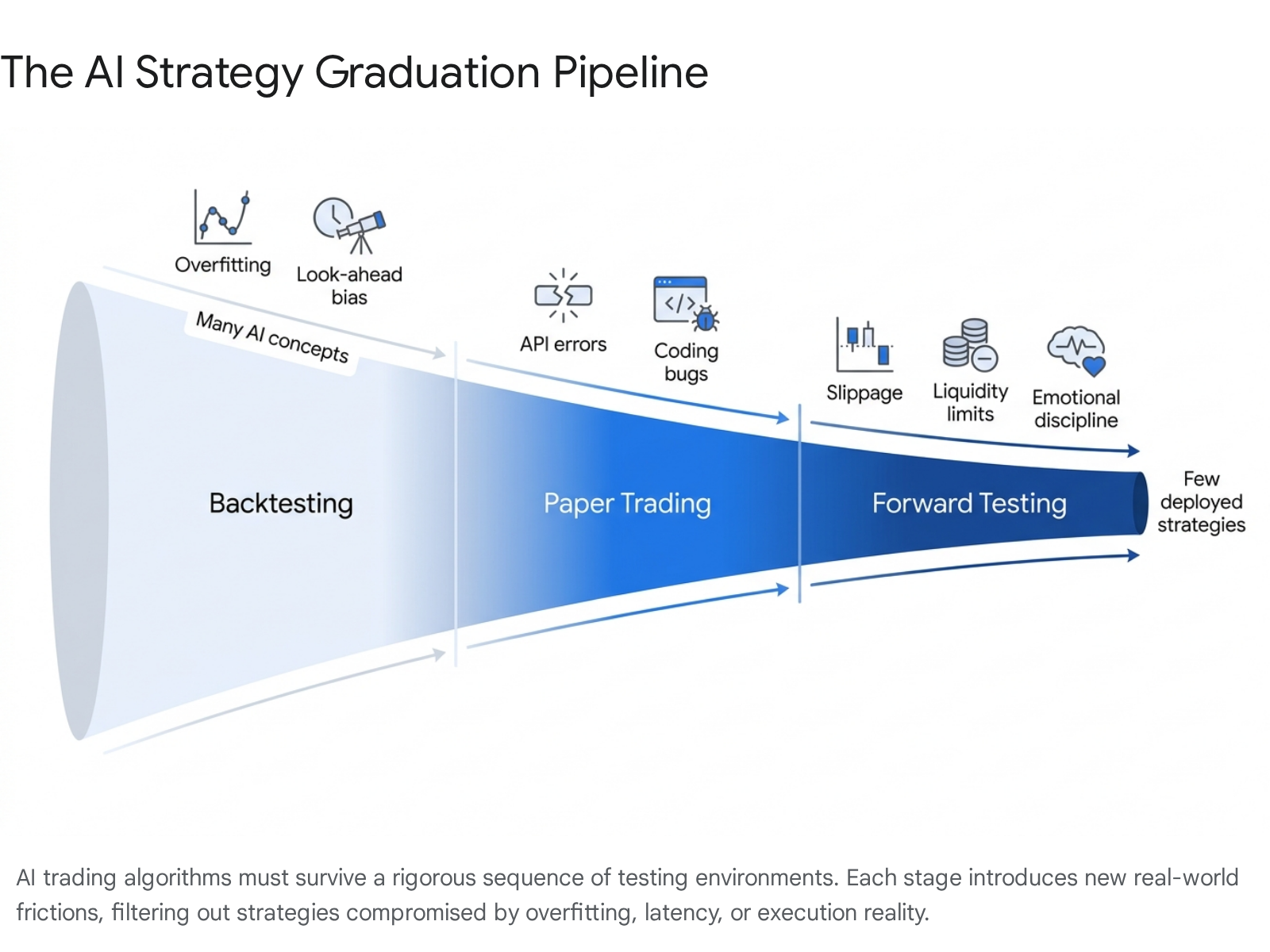 The AI Strategy Graduation Pipeline

Overfitting

Look-ahead bias

Many AI concepts

API errors

Coding bugs

Slippage

Liquidity limits

Emotional discipline

Backtesting

Paper Trading

Forward Testing

Few deployed strategies

AI trading algorithms must survive a rigorous sequence of testing environments. Each stage introduces new real-world frictions, filtering out strategies compromised by overfitting, latency, or execution reality.